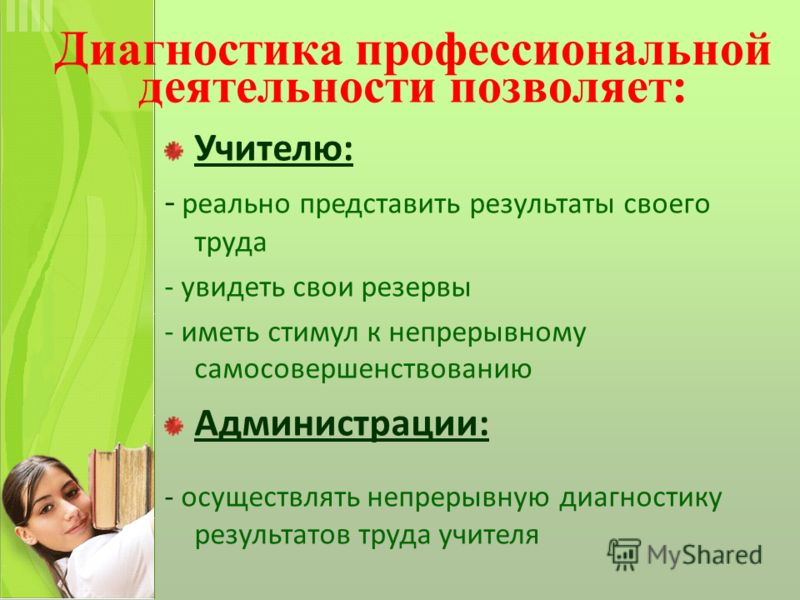 Диагностика профессиональной деятельности позволяет:

Учителю:

- реально представить результаты своего труда

- увидеть свои резервы

- иметь стимул к непрерывному самосовершенствованию

Администрации:

- осуществлять непрерывную диагностику результатов труда учителя

MyShared